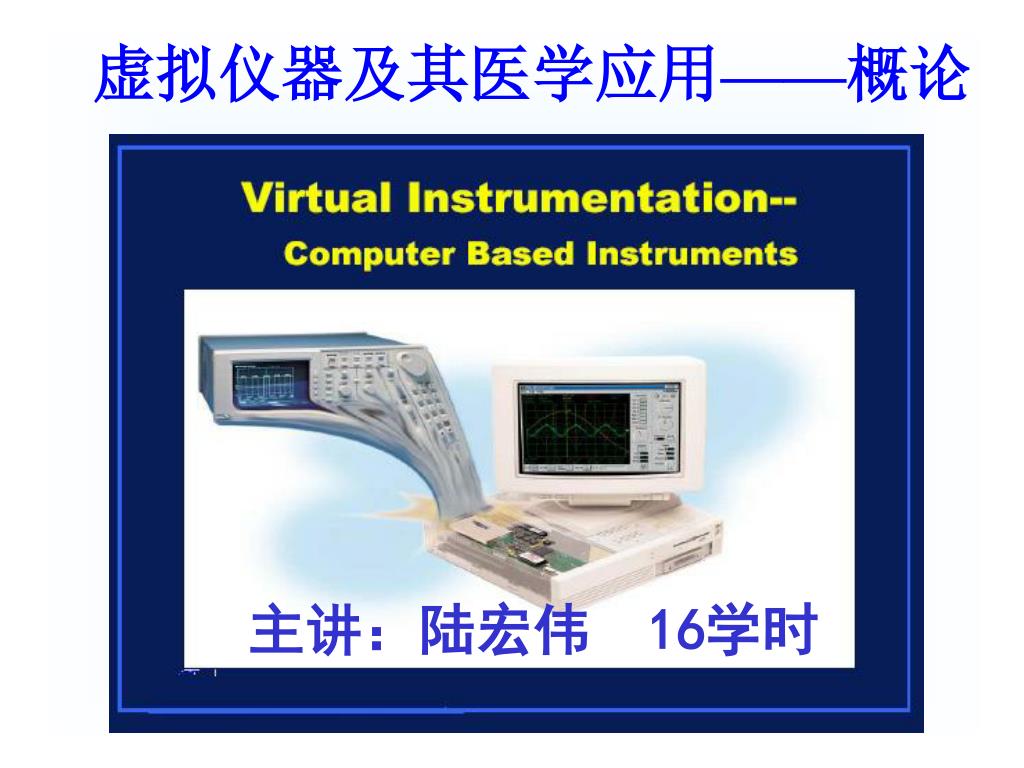 虚拟仪器及其医学应用——概论

Virtual Instrumentation--
Computer Based Instruments

主讲：陆宏伟 16学时